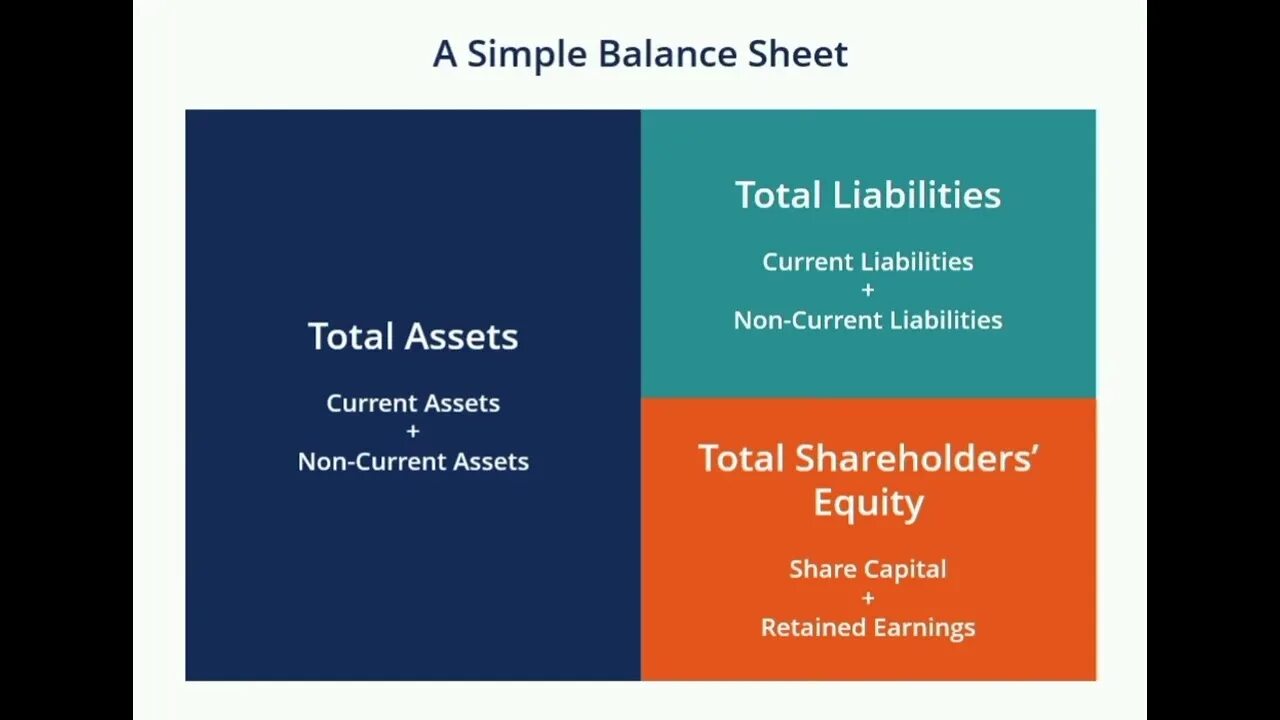 A Simple Balance Sheet

Total Assets

Current Assets
+
Non-Current Assets

Total Liabilities

Current Liabilities
+
Non-Current Liabilities

Total Shareholders' Equity

Share Capital
+
Retained Earnings